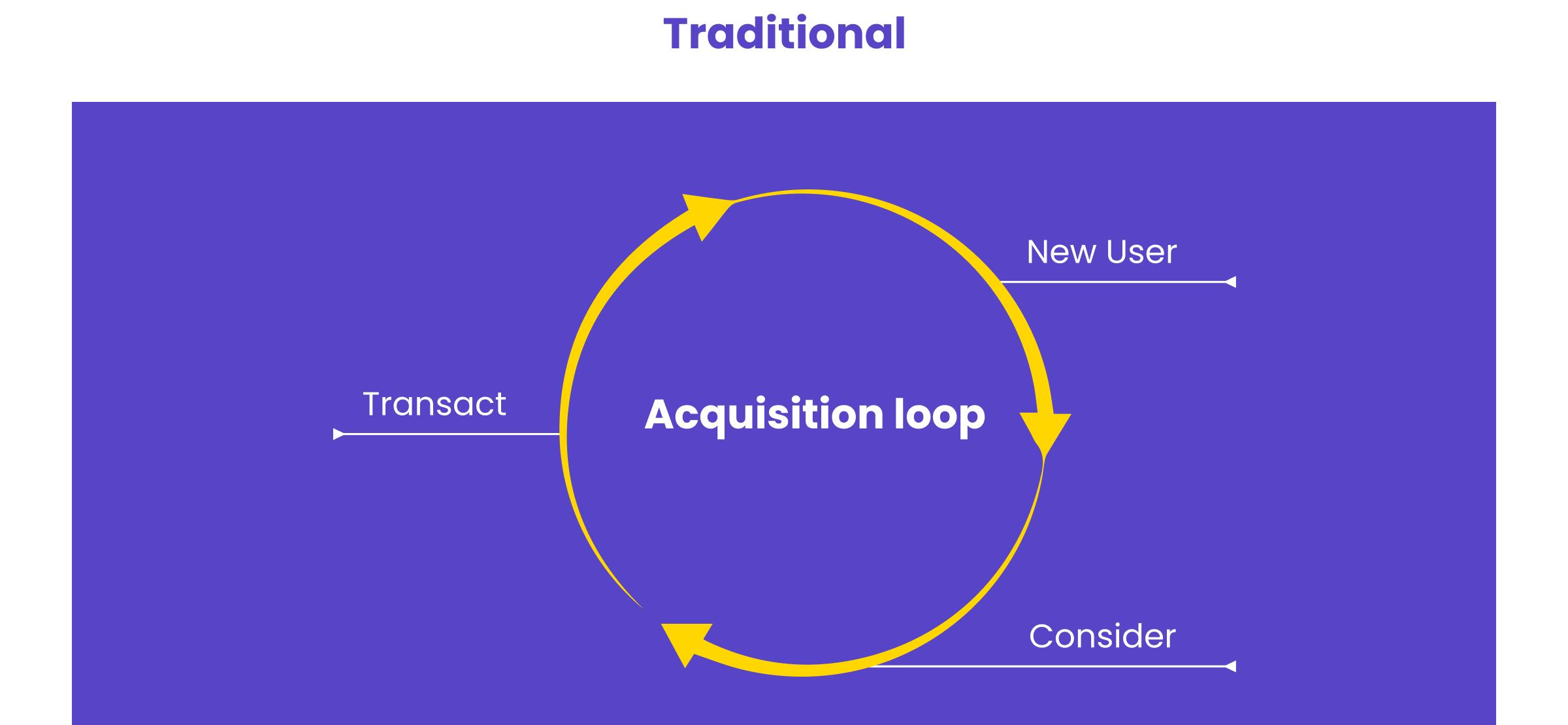 Traditional

New User

Transact

Acquisition loop

Consider